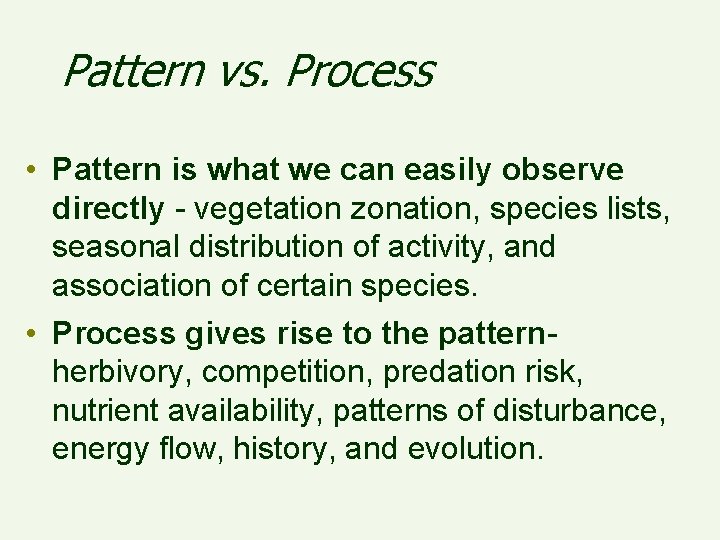 Pattern vs. Process

• Pattern is what we can easily observe directly - vegetation zonation, species lists, seasonal distribution of activity, and association of certain species.

• Process gives rise to the pattern- herbivory, competition, predation risk, nutrient availability, patterns of disturbance, energy flow, history, and evolution.